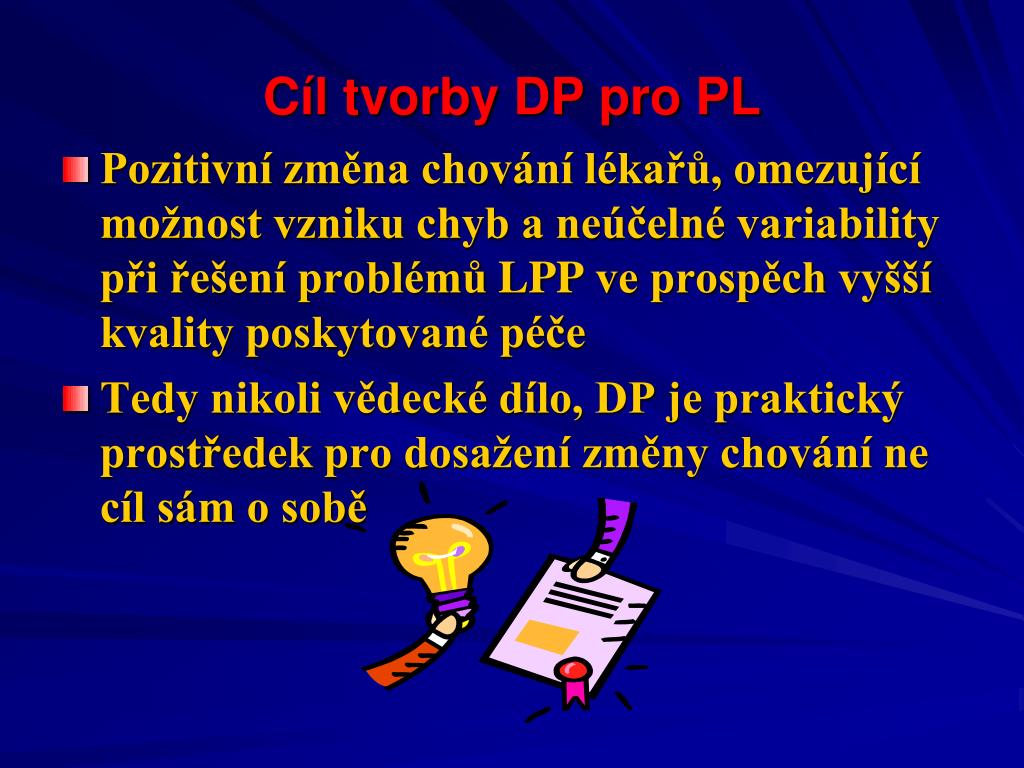 Cíl tvorby DP pro PL

Pozitivní změna chování lékařů, omezující možnost vzniku chyb a neúčelné variability při řešení problémů LPP ve prospěch vyšší kvality poskytované péče

Tedy nikoli vědecké dílo, DP je praktický prostředek pro dosažení změny chování ne cíl sám o sobě